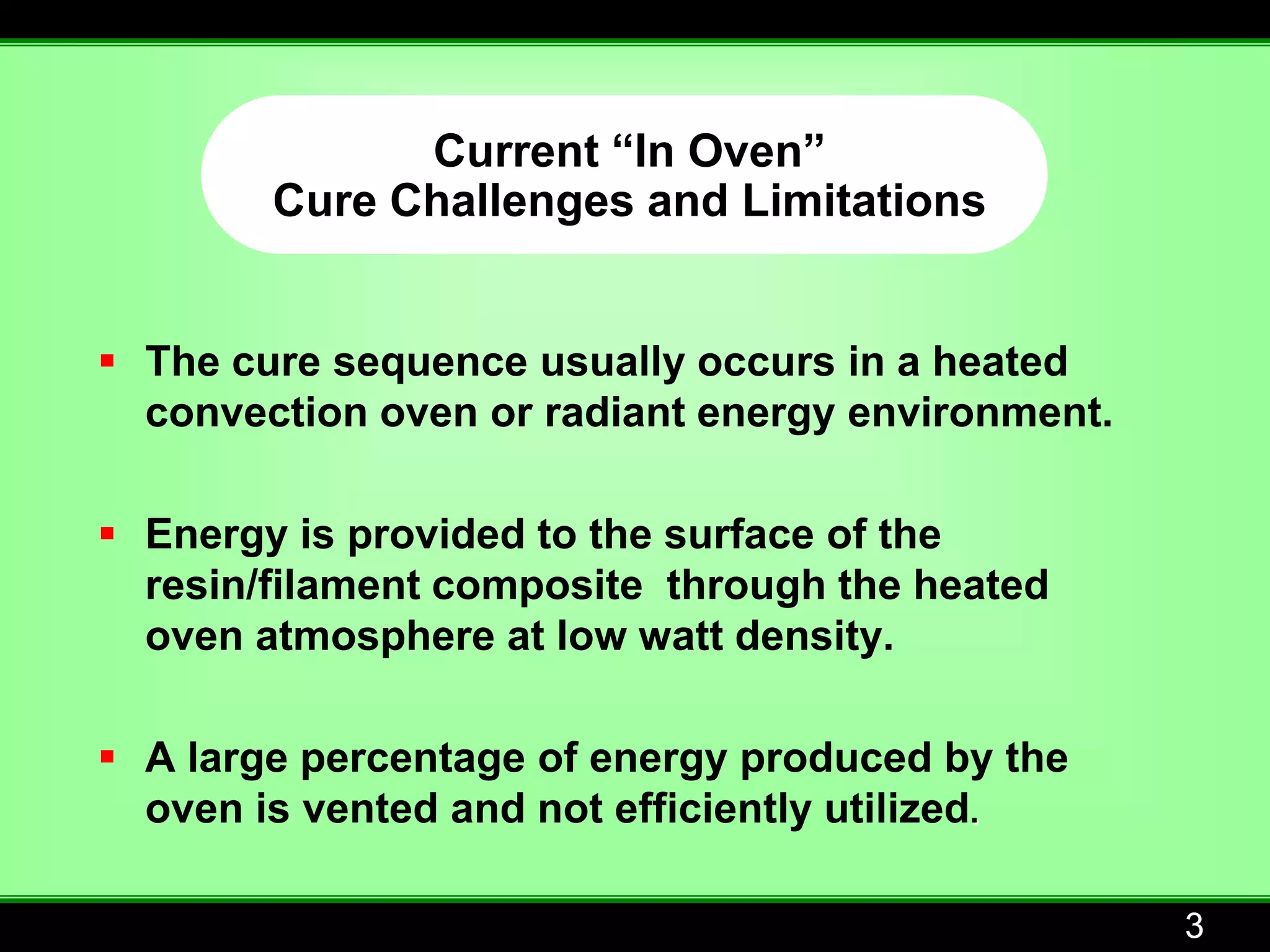 Current “In Oven”
Cure Challenges and Limitations

▪ The cure sequence usually occurs in a heated convection oven or radiant energy environment.

▪ Energy is provided to the surface of the resin/filament composite  through the heated oven atmosphere at low watt density.

▪ A large percentage of energy produced by the oven is vented and not efficiently utilized.

3